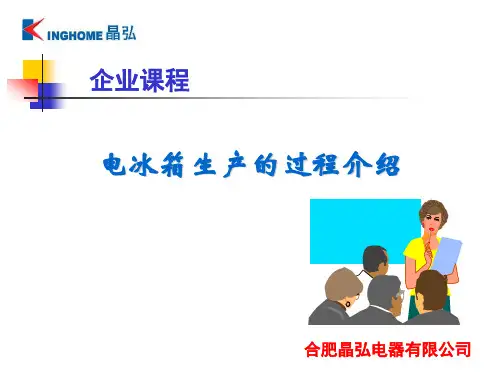 KINGHOME 晶弘

企业课程

电冰箱生产的过程介绍

合肥晶弘电器有限公司